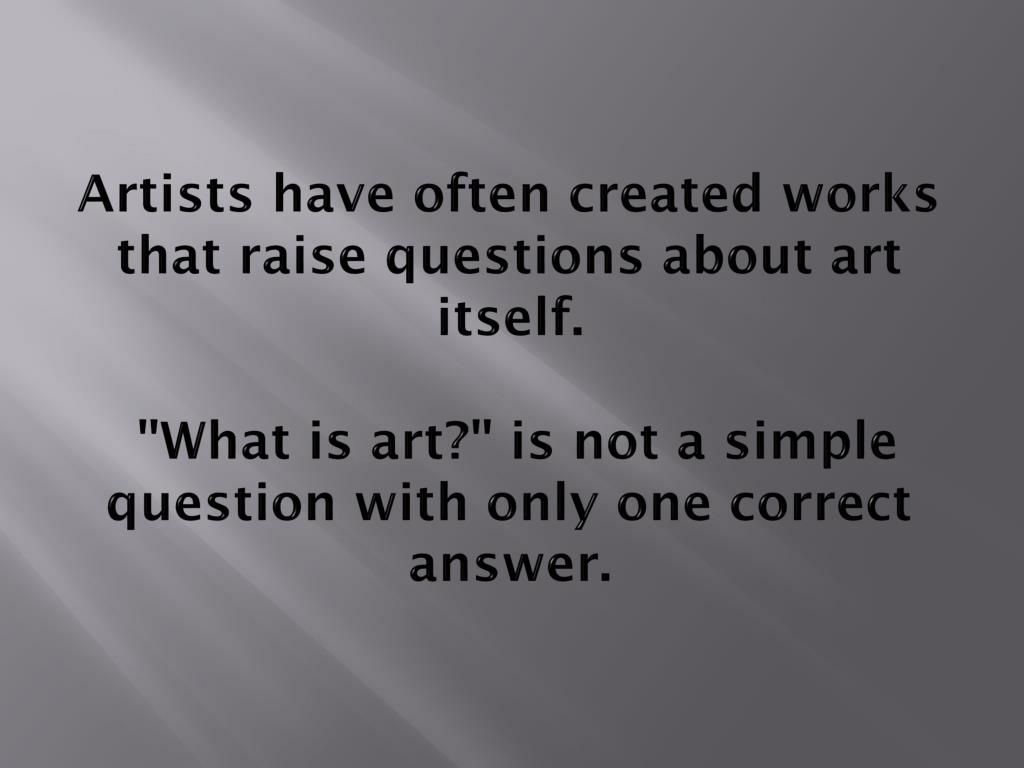 Artists have often created works that raise questions about art itself.

"What is art?" is not a simple question with only one correct answer.